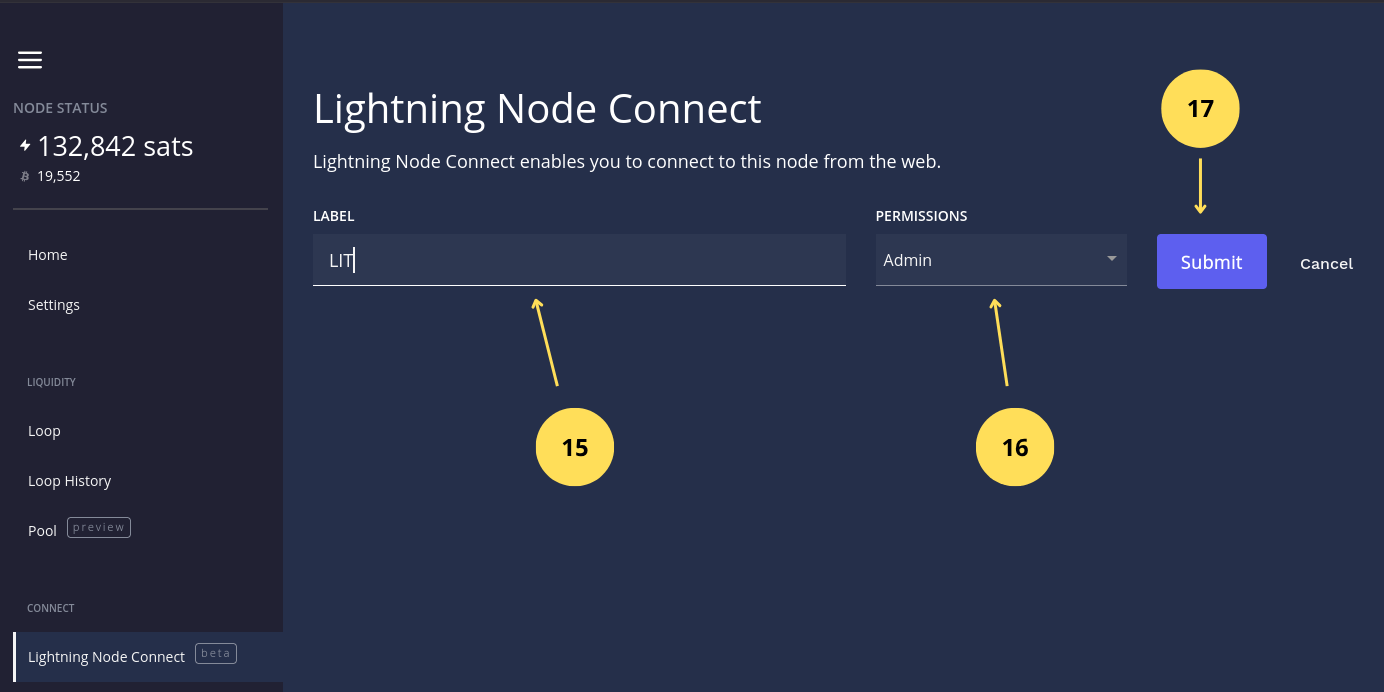 NODE STATUS
132,842 sats
19,552

Home
Settings

LIQUIDITY
Loop
Loop History
Pool preview

CONNECT
Lightning Node Connect beta

Lightning Node Connect

Lightning Node Connect enables you to connect to this node from the web.

17

LABEL
LIT

PERMISSIONS
Admin

Submit
Cancel

15
16